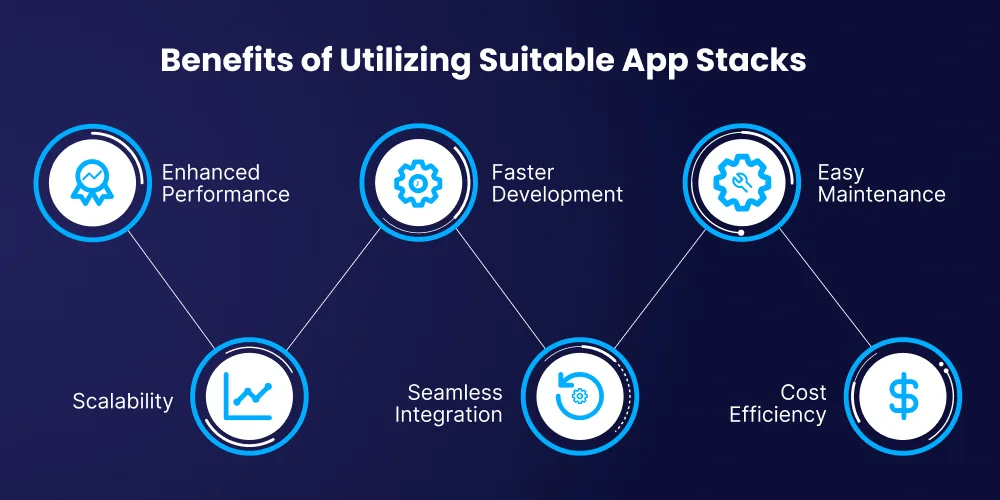 Benefits of Utilizing Suitable App Stacks

Enhanced Performance

Faster Development

Easy Maintenance

Scalability

Seamless Integration

Cost Efficiency